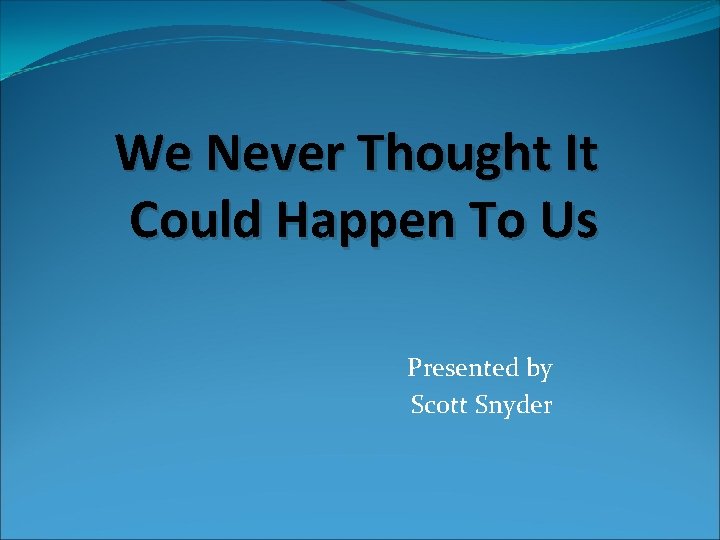 We Never Thought It Could Happen To Us

Presented by
Scott Snyder